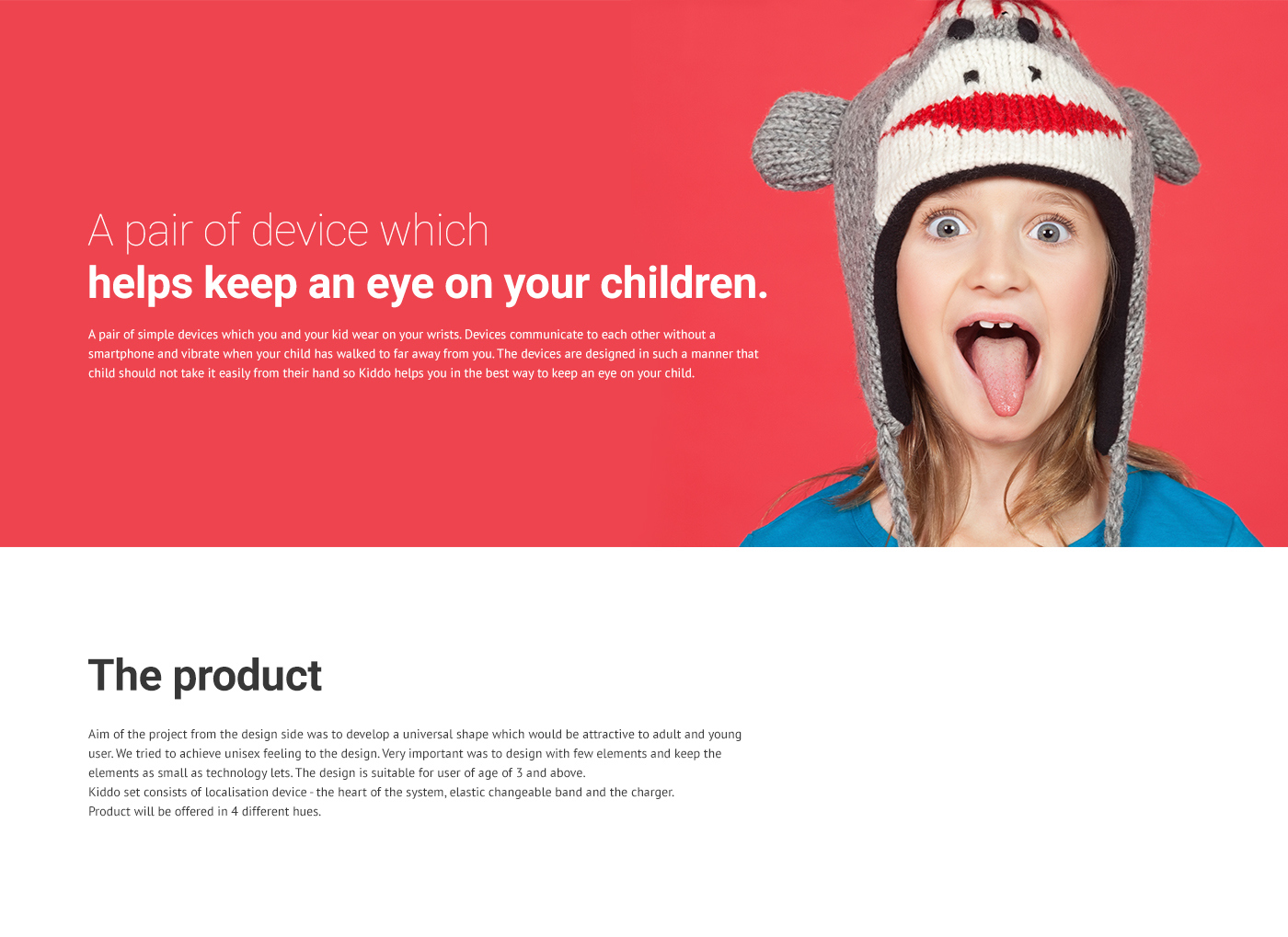 A pair of device which
helps keep an eye on your children.

A pair of simple devices which you and your kid wear on your wrists. Devices communicate to each other without a smartphone and vibrate when your child has walked to far away from you. The devices are designed in such a manner that child should not take it easily from their hand so Kiddo helps you in the best way to keep an eye on your child.

The product

Aim of the project from the design side was to develop a universal shape which would be attractive to adult and young user. We tried to achieve unisex feeling to the design. Very important was to design with few elements and keep the elements as small as technology lets. The design is suitable for user of age of 3 and above.
Kiddo set consists of localisation device - the heart of the system, elastic changeable band and the charger.
Product will be offered in 4 different hues.